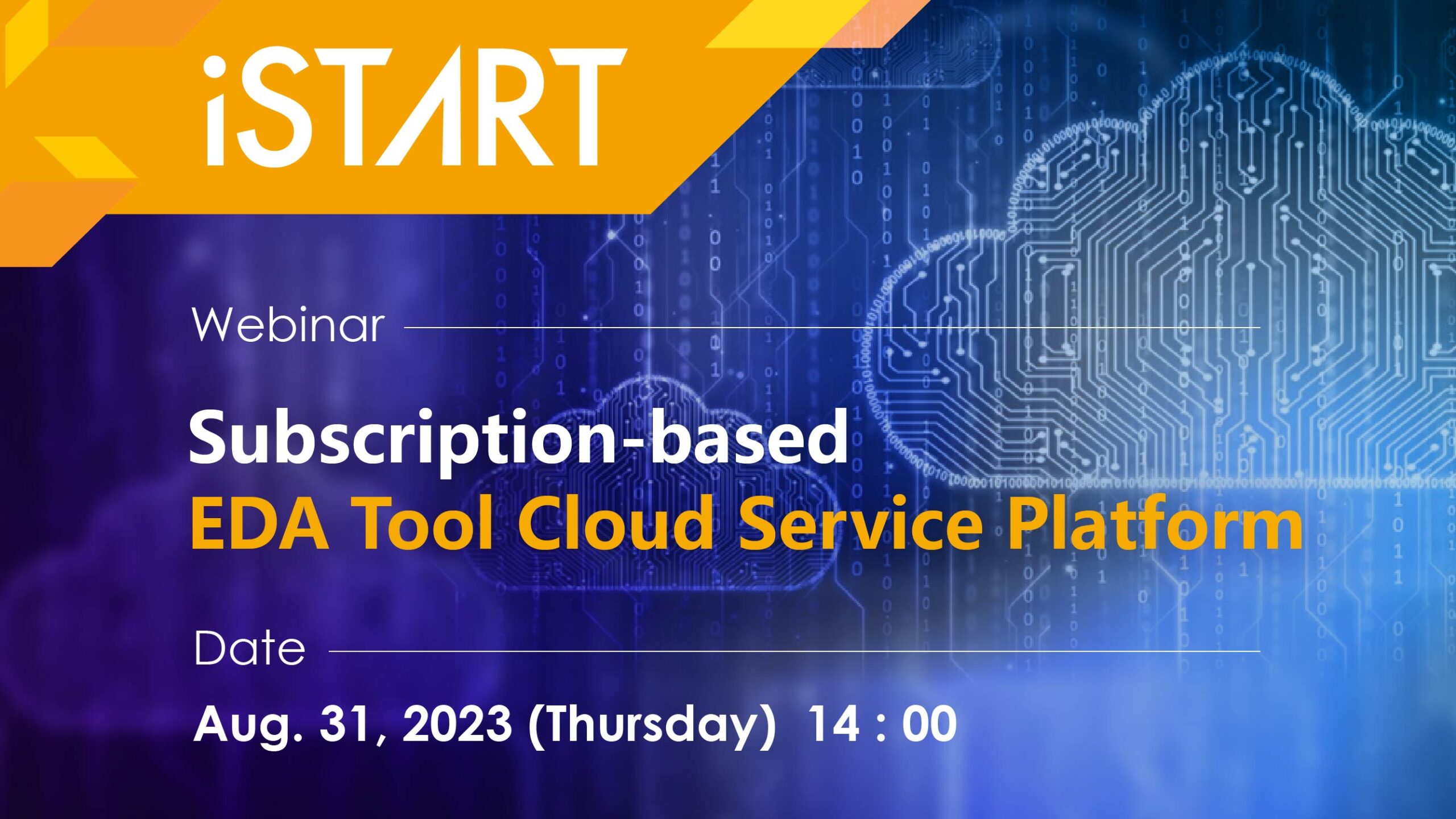 iSTART

Webinar

Subscription-based
EDA Tool Cloud Service Platform

Date

Aug. 31, 2023 (Thursday) 14 : 00